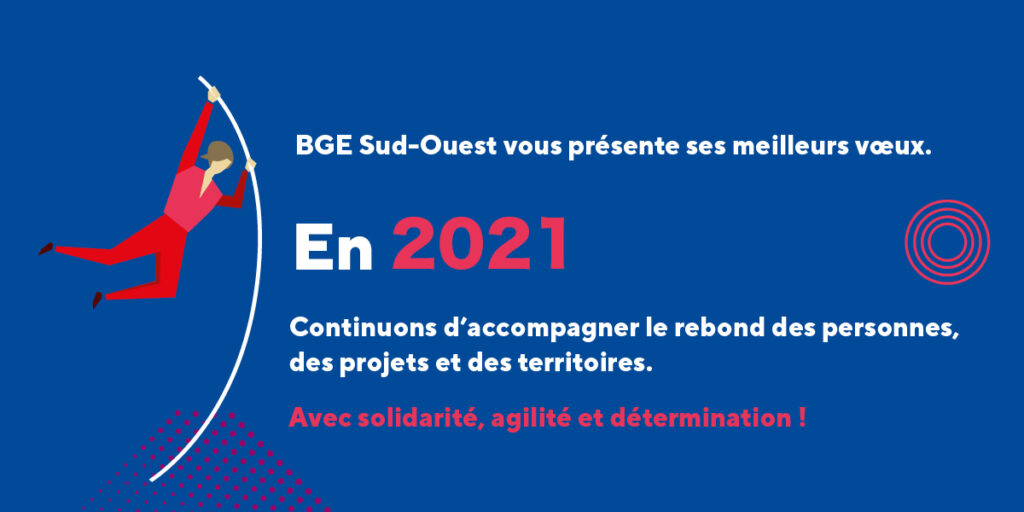 BGE Sud-Ouest vous présente ses meilleurs vœux.

En 2021

Continuons d'accompagner le rebond des personnes, des projets et des territoires.

Avec solidarité, agilité et détermination !